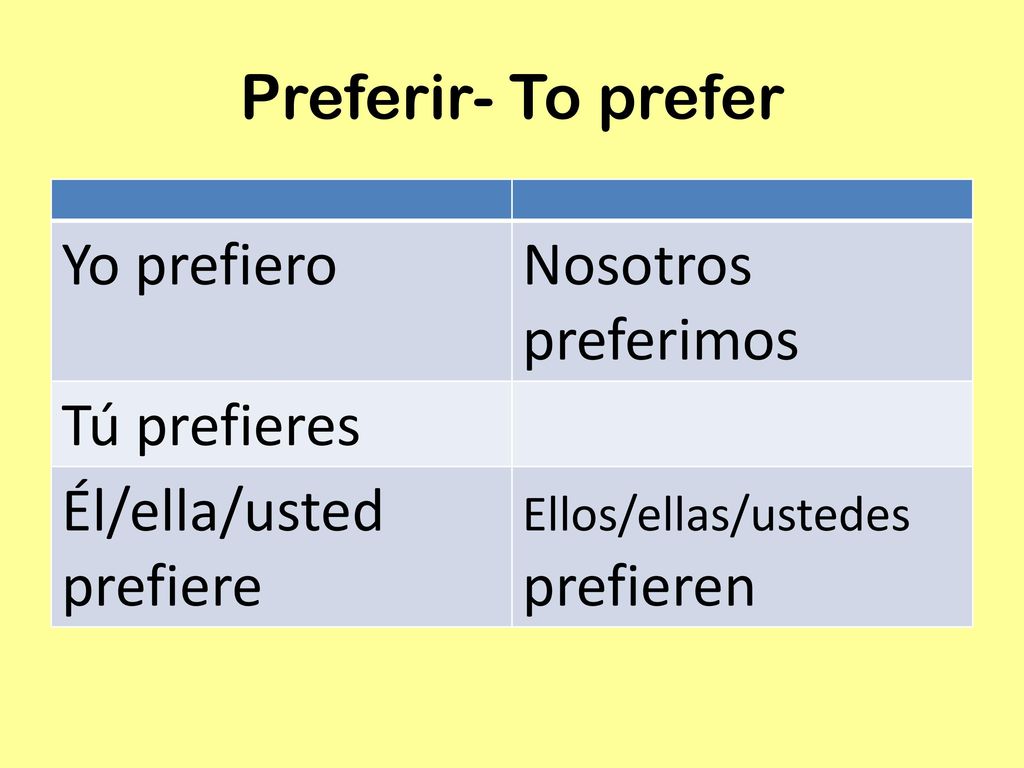 Preferir- To prefer

| | |
|---|---|
| Yo prefiero | Nosotros preferimos |
| Tú prefieres | |
| Él/ella/usted prefiere | Ellos/ellas/ustedes prefieren |